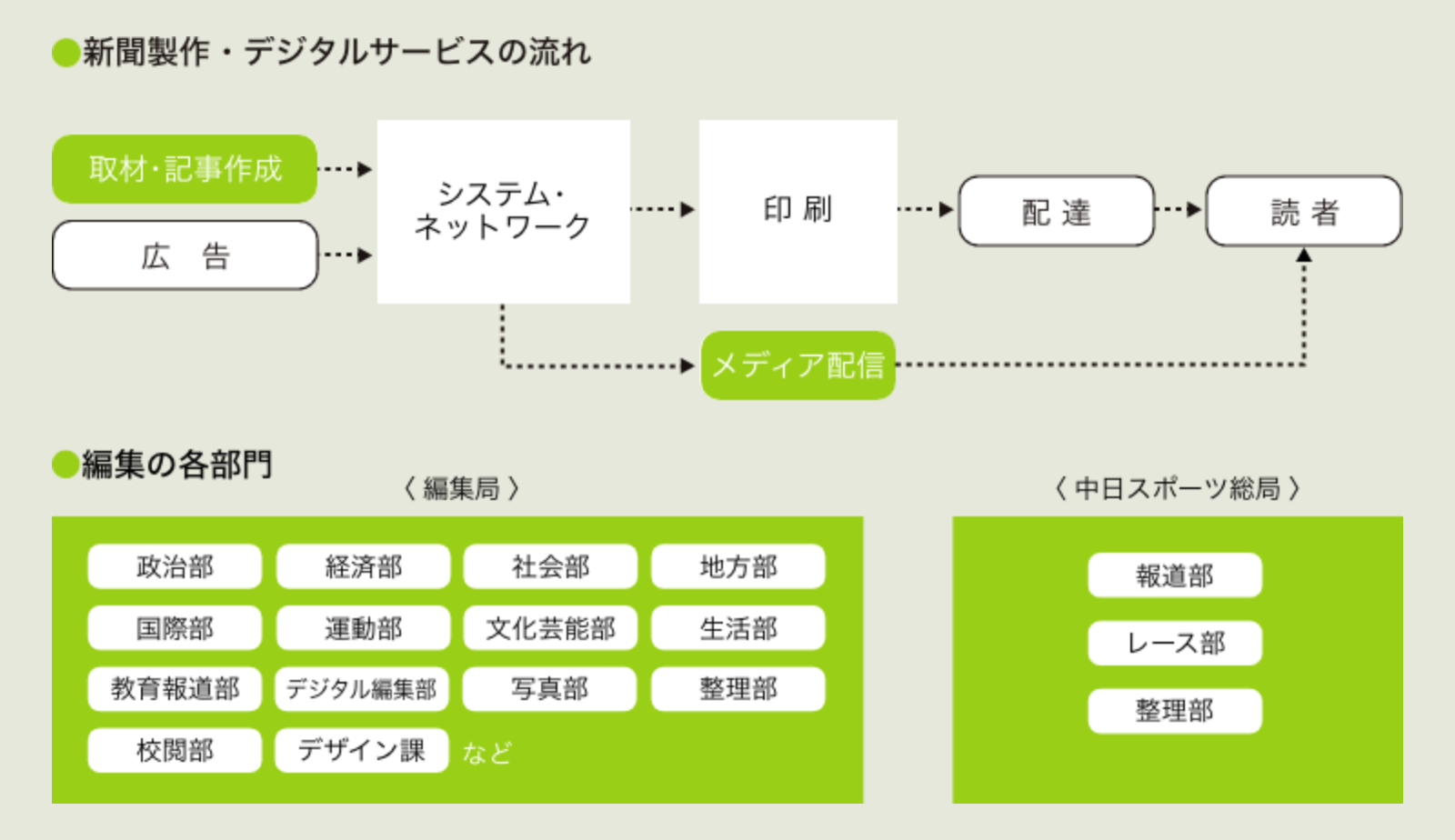 ●新聞製作・デジタルサービスの流れ

取材･記事作成

広　告

システム･ネットワーク

印 刷

配 達

読 者

メディア配信

●編集の各部門

〈 編集局 〉

政治部
経済部
社会部
地方部
国際部
運動部
文化芸能部
生活部
教育報道部
デジタル編集部
写真部
整理部
校閲部
デザイン課
など

〈 中日スポーツ総局 〉

報道部
レース部
整理部